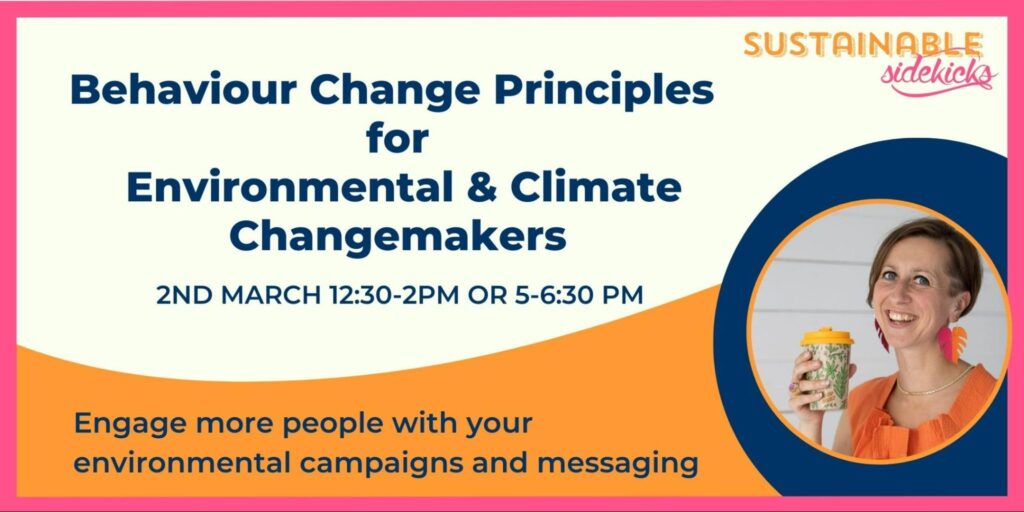 SUSTAINABLE sidekicks

Behaviour Change Principles for Environmental & Climate Changemakers

2ND MARCH 12:30-2PM OR 5-6:30 PM

Engage more people with your environmental campaigns and messaging